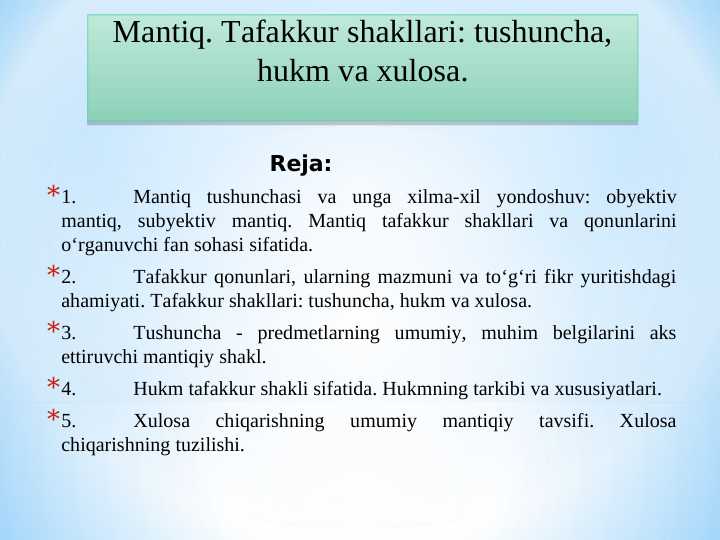 Mantiq. Tafakkur shakllari: tushuncha, hukm va xulosa.

Reja:

*1. Mantiq tushunchasi va unga xilma-xil yondoshuv: obyektiv mantiq, subyektiv mantiq. Mantiq tafakkur shakllari va qonunlarini o‘rganuvchi fan sohasi sifatida.

*2. Tafakkur qonunlari, ularning mazmuni va to‘g‘ri fikr yuritishdagi ahamiyati. Tafakkur shakllari: tushuncha, hukm va xulosa.

*3. Tushuncha - predmetlarning umumiy, muhim belgilarini aks ettiruvchi mantiqiy shakl.

*4. Hukm tafakkur shakli sifatida. Hukmning tarkibi va xususiyatlari.

*5. Xulosa chiqarishning umumiy mantiqiy tavsifi. Xulosa chiqarishning tuzilishi.